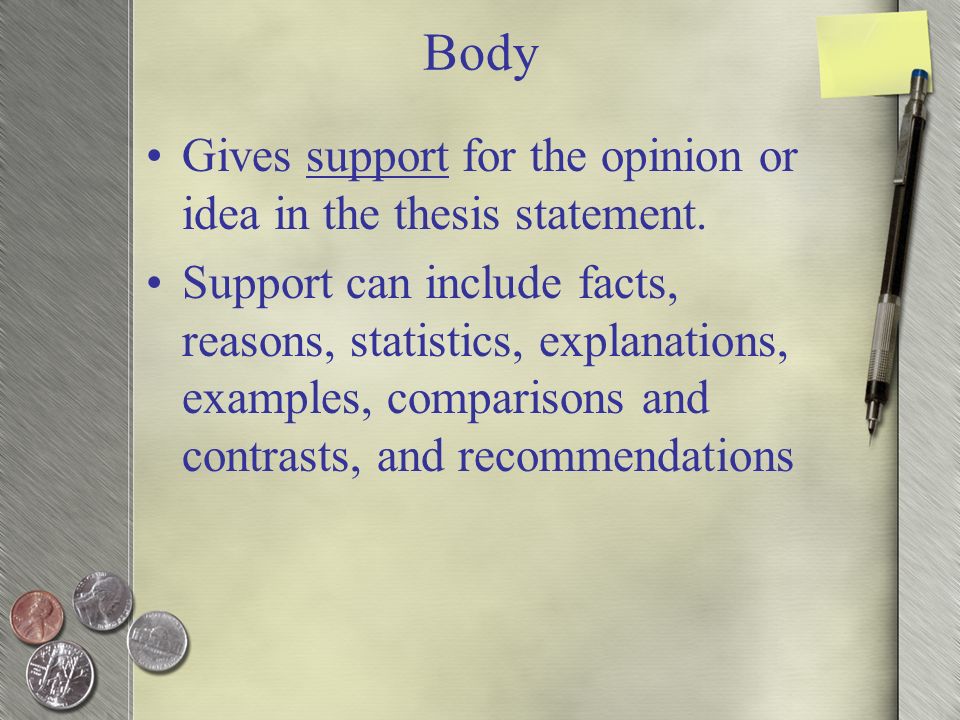 Body

• Gives support for the opinion or idea in the thesis statement.

• Support can include facts, reasons, statistics, explanations, examples, comparisons and contrasts, and recommendations